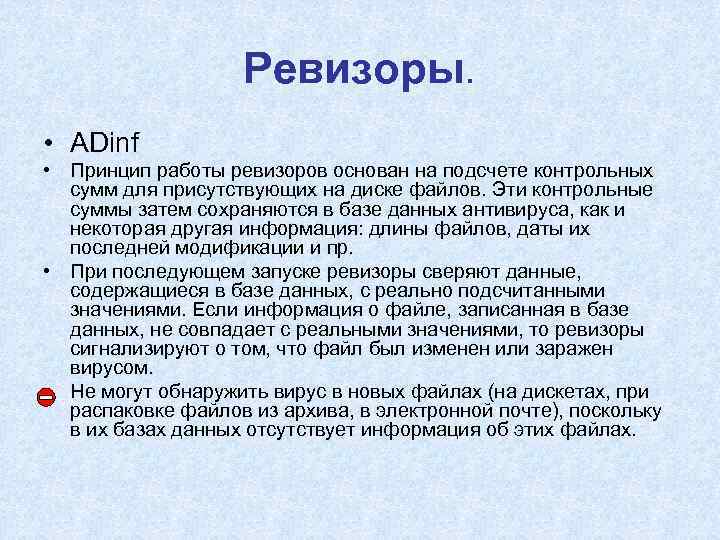 Ревизоры.

• ADinf

• Принцип работы ревизоров основан на подсчете контрольных сумм для присутствующих на диске файлов. Эти контрольные суммы затем сохраняются в базе данных антивируса, как и некоторая другая информация: длины файлов, даты их последней модификации и пр.

• При последующем запуске ревизоры сверяют данные, содержащиеся в базе данных, с реально подсчитанными значениями. Если информация о файле, записанная в базе данных, не совпадает с реальными значениями, то ревизоры сигнализируют о том, что файл был изменен или заражен вирусом.

Не могут обнаружить вирус в новых файлах (на дискетах, при распаковке файлов из архива, в электронной почте), поскольку в их базах данных отсутствует информация об этих файлах.